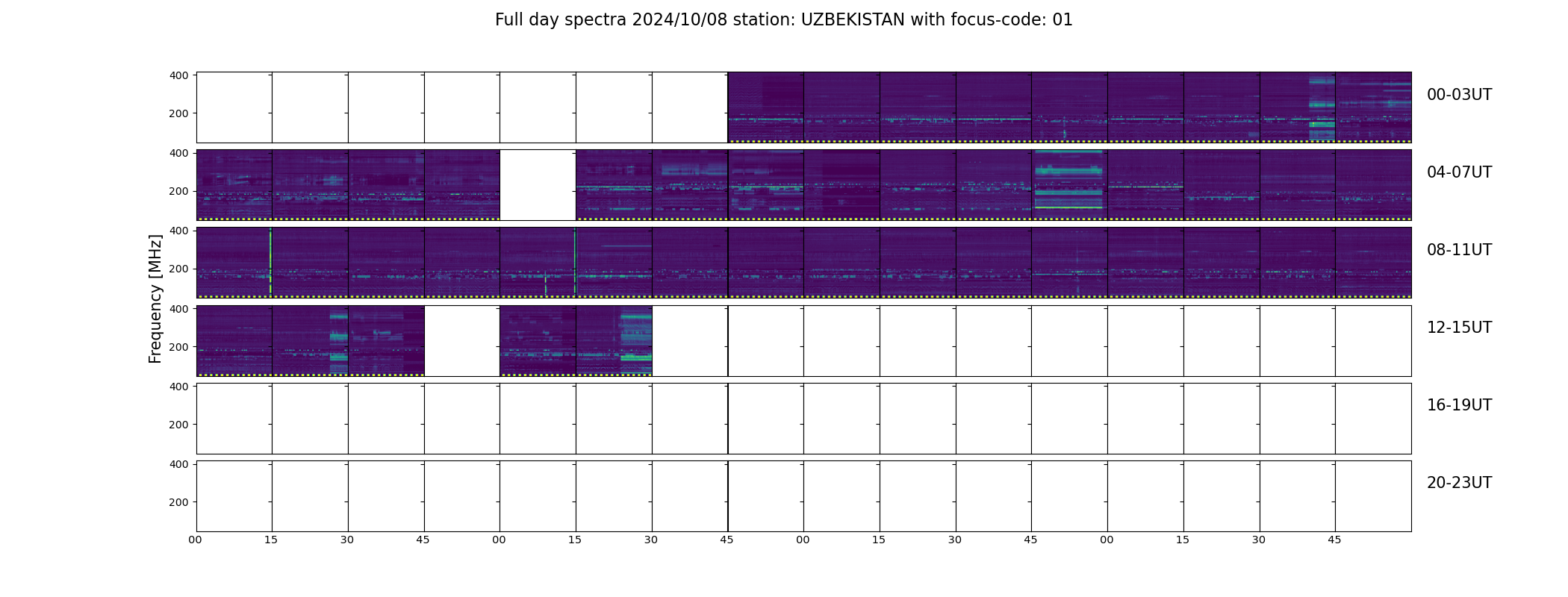 Full day spectra 2024/10/08 station: UZBEKISTAN with focus-code: 01

Frequency [MHz]

400
200
00-03UT

400
200
04-07UT

400
200
08-11UT

400
200
12-15UT

400
200
16-19UT

400
200
20-23UT

00 15 30 45 00 15 30 45 00 15 30 45 00 15 30 45